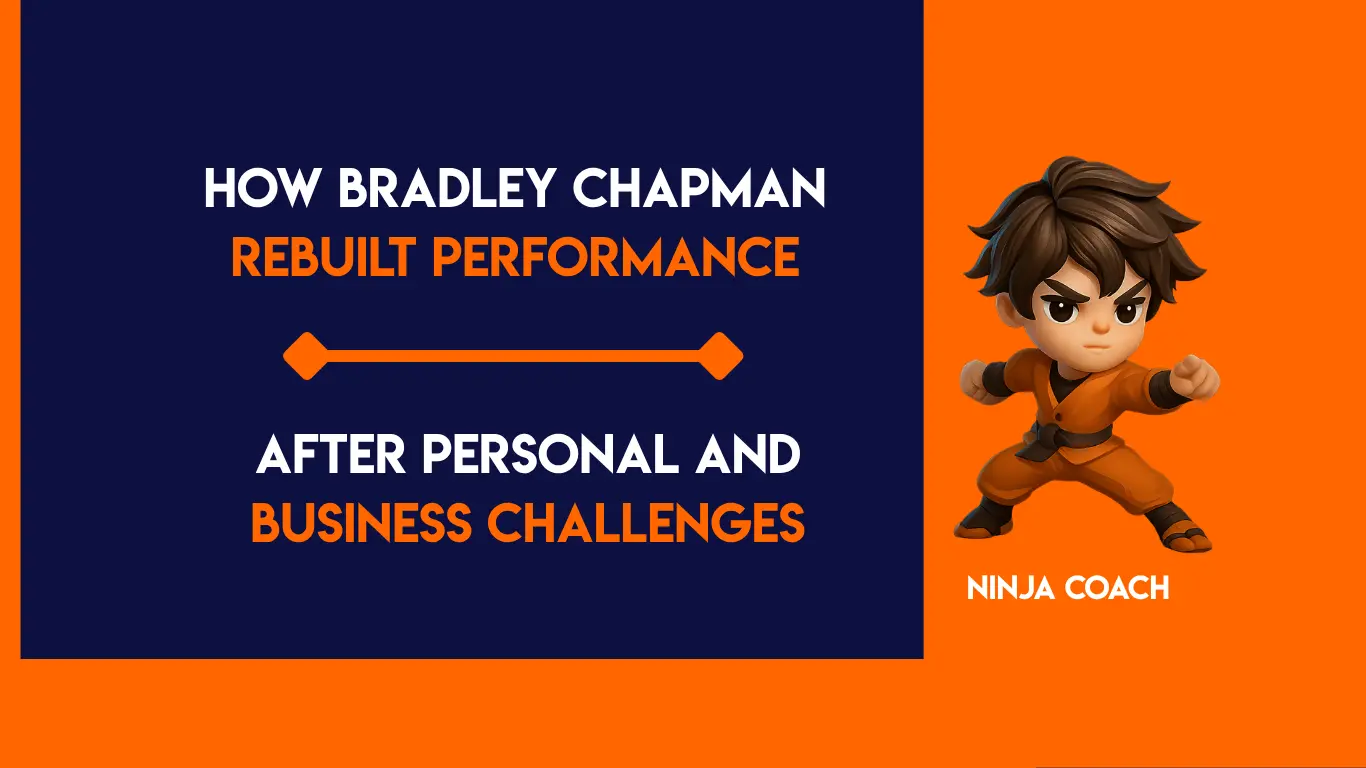 HOW BRADLEY CHAPMAN
REBUILT PERFORMANCE

AFTER PERSONAL AND
BUSINESS CHALLENGES

NINJA COACH